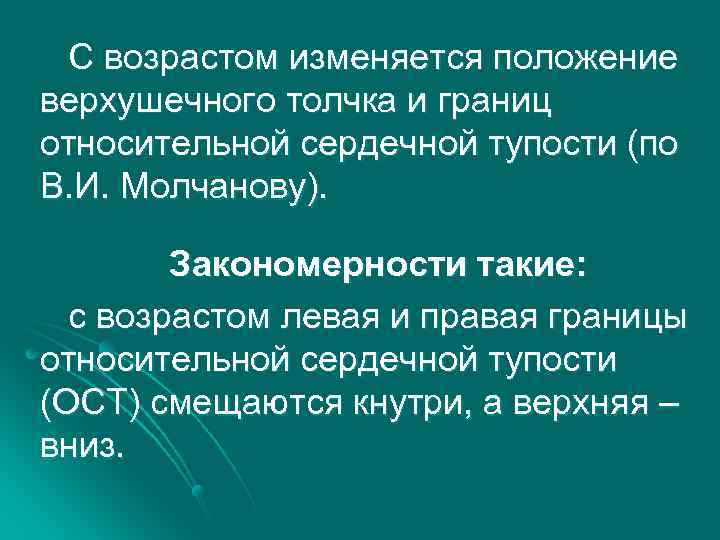 С возрастом изменяется положение верхушечного толчка и границ относительной сердечной тупости (по В.И. Молчанову).

Закономерности такие:

с возрастом левая и правая границы относительной сердечной тупости (ОСТ) смещаются кнутри, а верхняя – вниз.